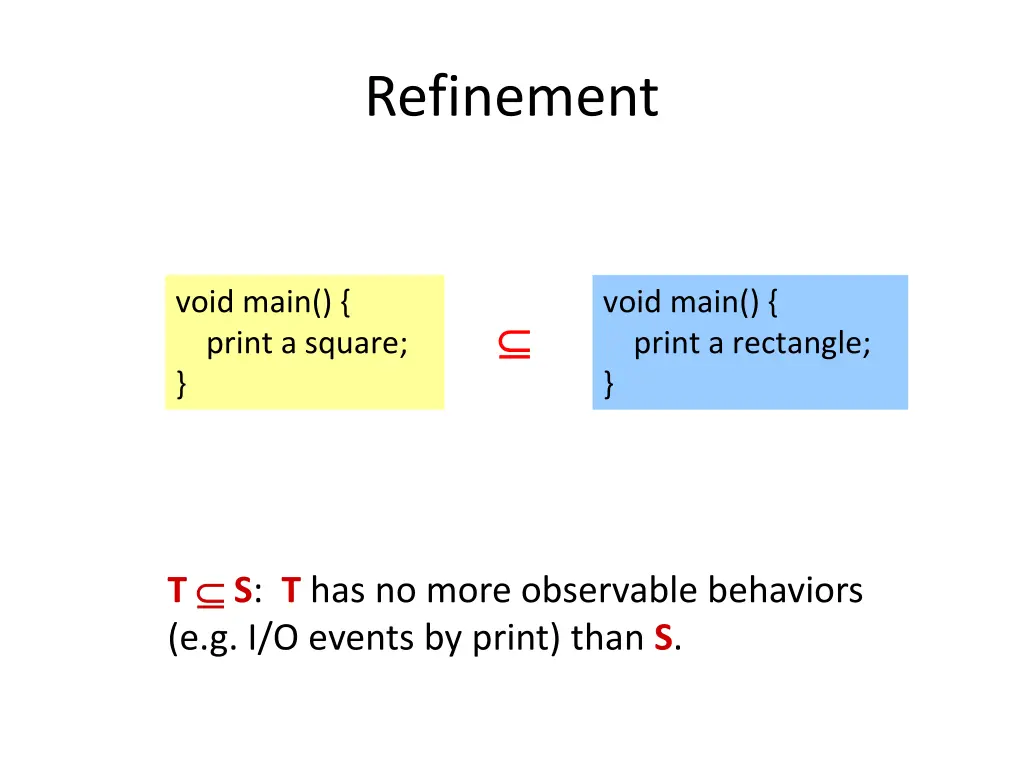 Refinement

void main() {
print a square;
}

$\subseteq$

void main() {
print a rectangle;
}

T $\subseteq$ S: T has no more observable behaviors (e.g. I/O events by print) than S.